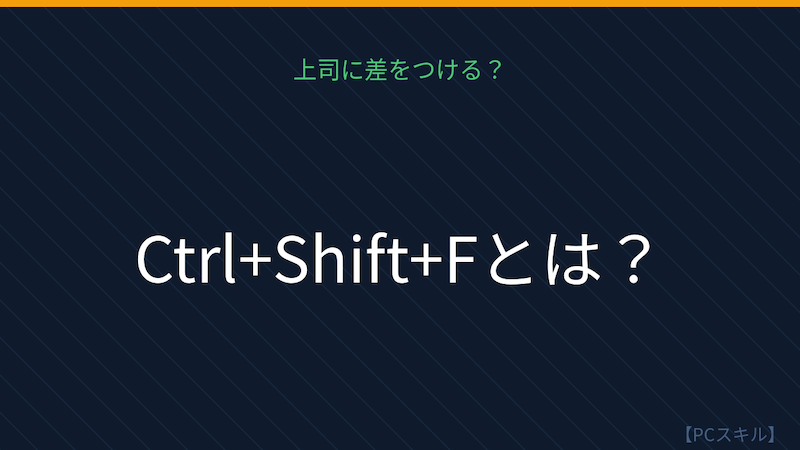 上司に差をつける？

Ctrl+Shift+Fとは？

【PCスキル】